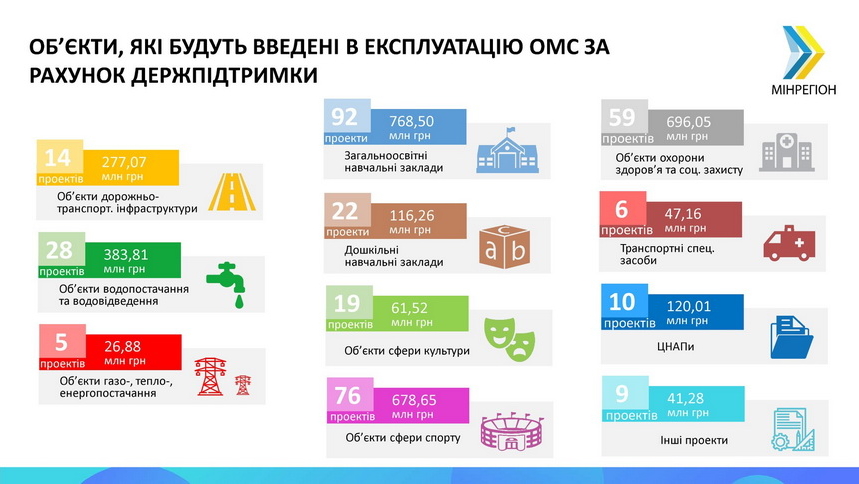 ОБ'ЄКТИ, ЯКІ БУДУТЬ ВВЕДЕНІ В ЕКСПЛУАТАЦІЮ ОМС ЗА РАХУНОК ДЕРЖПІДТРИМКИ

МІНРЕГІОН

14 проектів 277,07 млн грн
Об'єкти дорожньо-транспорт. інфраструктури

28 проектів 383,81 млн грн
Об'єкти водопостачання та водовідведення

5 проектів 26,88 млн грн
Об'єкти газо-, тепло-, енергопостачання

92 проекти 768,50 млн грн
Загальноосвітні навчальні заклади

22 проекти 116,26 млн грн
Дошкільні навчальні заклади

19 проектів 61,52 млн грн
Об'єкти сфери культури

76 проектів 678,65 млн грн
Об'єкти сфери спорту

59 проектів 696,05 млн грн
Об'єкти охорони здоров'я та соц. захисту

6 проектів 47,16 млн грн
Транспортні спец. засоби

10 проектів 120,01 млн грн
ЦНАПи

9 проектів 41,28 млн грн
Інші проекти